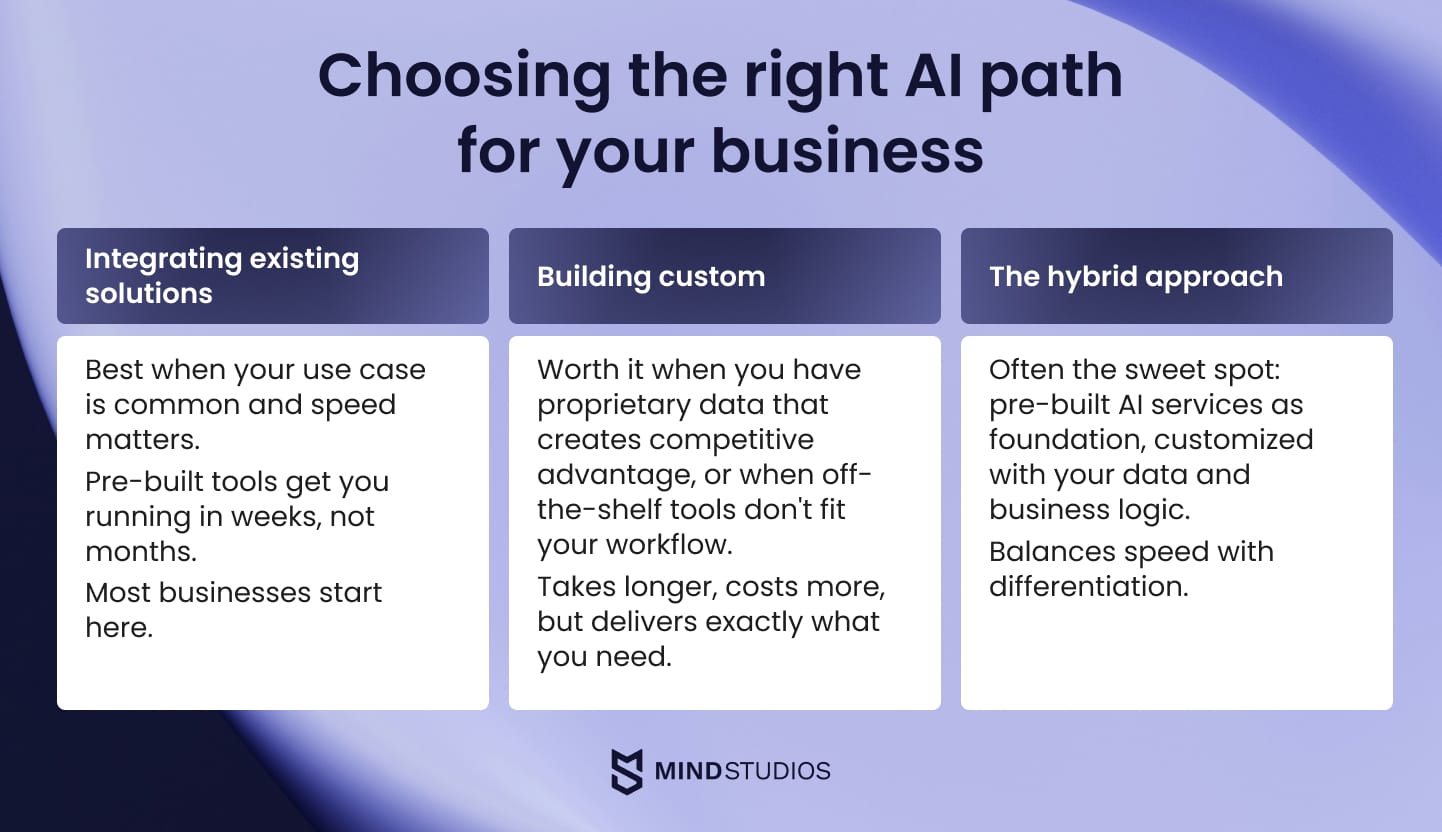 Choosing the right AI path for your business

Integrating existing solutions

Best when your use case is common and speed matters.

Pre-built tools get you running in weeks, not months.

Most businesses start here.

Building custom

Worth it when you have proprietary data that creates competitive advantage, or when off-the-shelf tools don't fit your workflow.

Takes longer, costs more, but delivers exactly what you need.

The hybrid approach

Often the sweet spot: pre-built AI services as foundation, customized with your data and business logic.

Balances speed with differentiation.

MIND STUDIOS